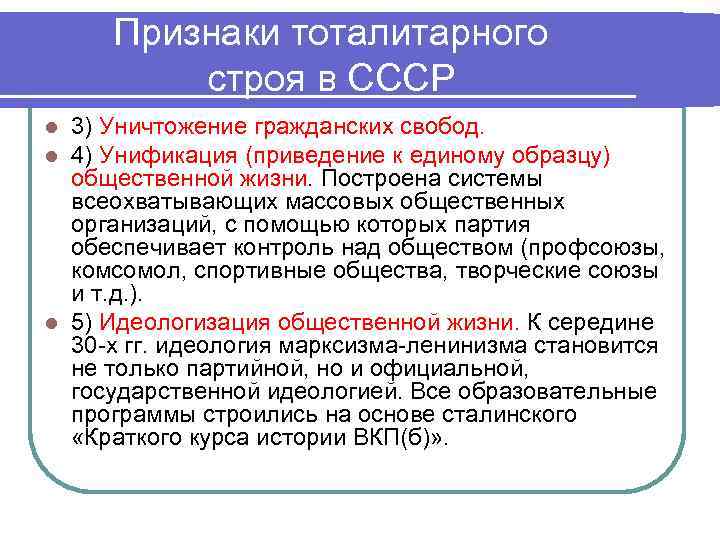 Признаки тоталитарного строя в СССР

3) Уничтожение гражданских свобод.

4) Унификация (приведение к единому образцу) общественной жизни. Построена системы всеохватывающих массовых общественных организаций, с помощью которых партия обеспечивает контроль над обществом (профсоюзы, комсомол, спортивные общества, творческие союзы и т.д.).

5) Идеологизация общественной жизни. К середине 30-х гг. идеология марксизма-ленинизма становится не только партийной, но и официальной, государственной идеологией. Все образовательные программы строились на основе сталинского «Краткого курса истории ВКП(б)».